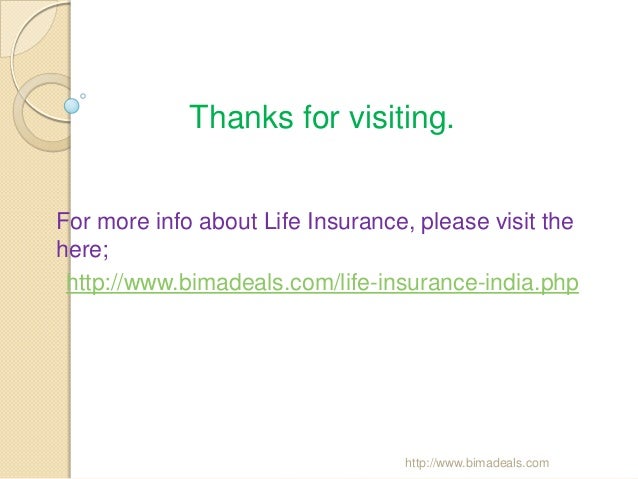 Thanks for visiting.

For more info about Life Insurance, please visit the here;

http://www.bimadeals.com/life-insurance-india.php

http://www.bimadeals.com